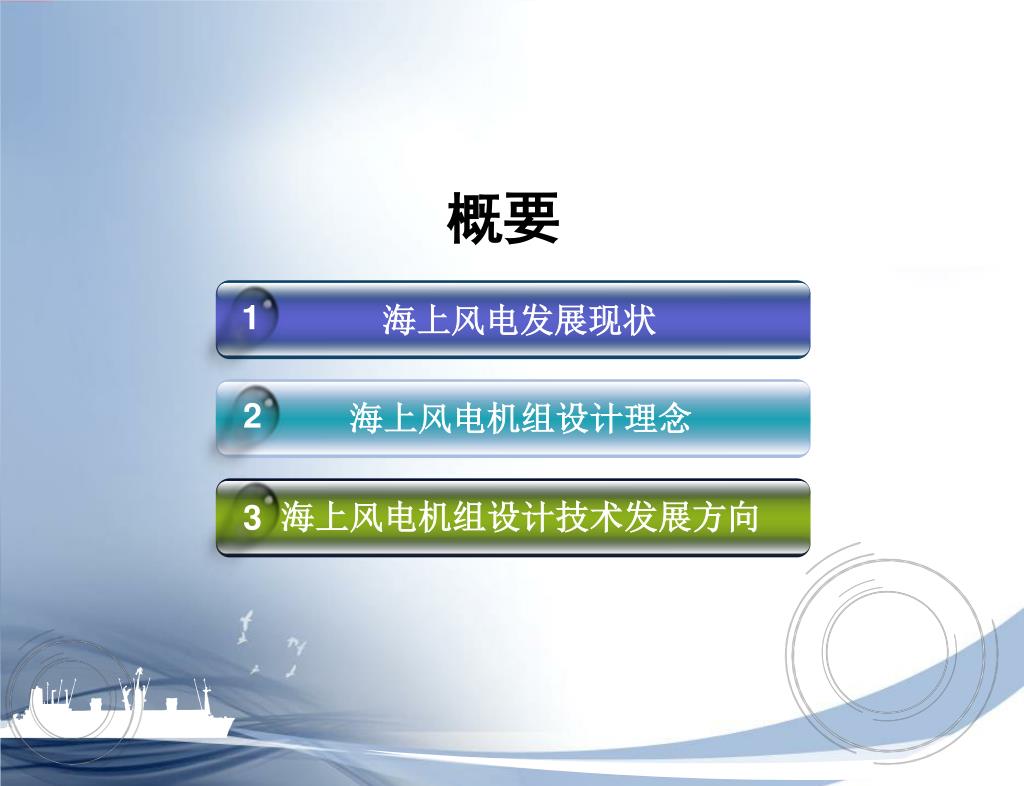 概要

1 海上风电发展现状

2 海上风电机组设计理念

3 海上风电机组设计技术发展方向